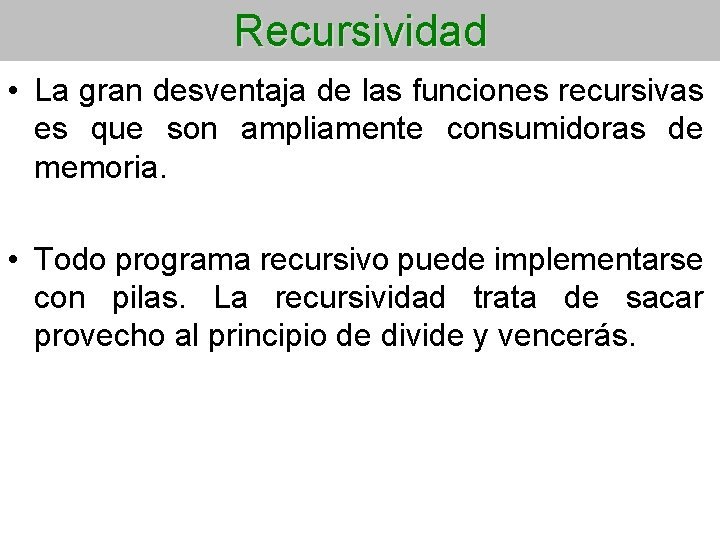 Recursividad

• La gran desventaja de las funciones recursivas es que son ampliamente consumidoras de memoria.

• Todo programa recursivo puede implementarse con pilas. La recursividad trata de sacar provecho al principio de divide y vencerás.